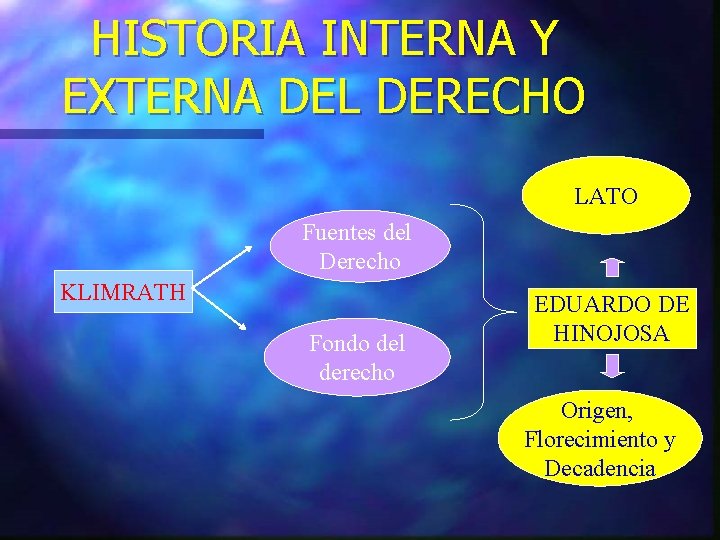 HISTORIA INTERNA Y EXTERNA DEL DERECHO

KLIMRATH

Fuentes del Derecho

Fondo del derecho

LATO

EDUARDO DE HINOJOSA

Origen, Florecimiento y Decadencia